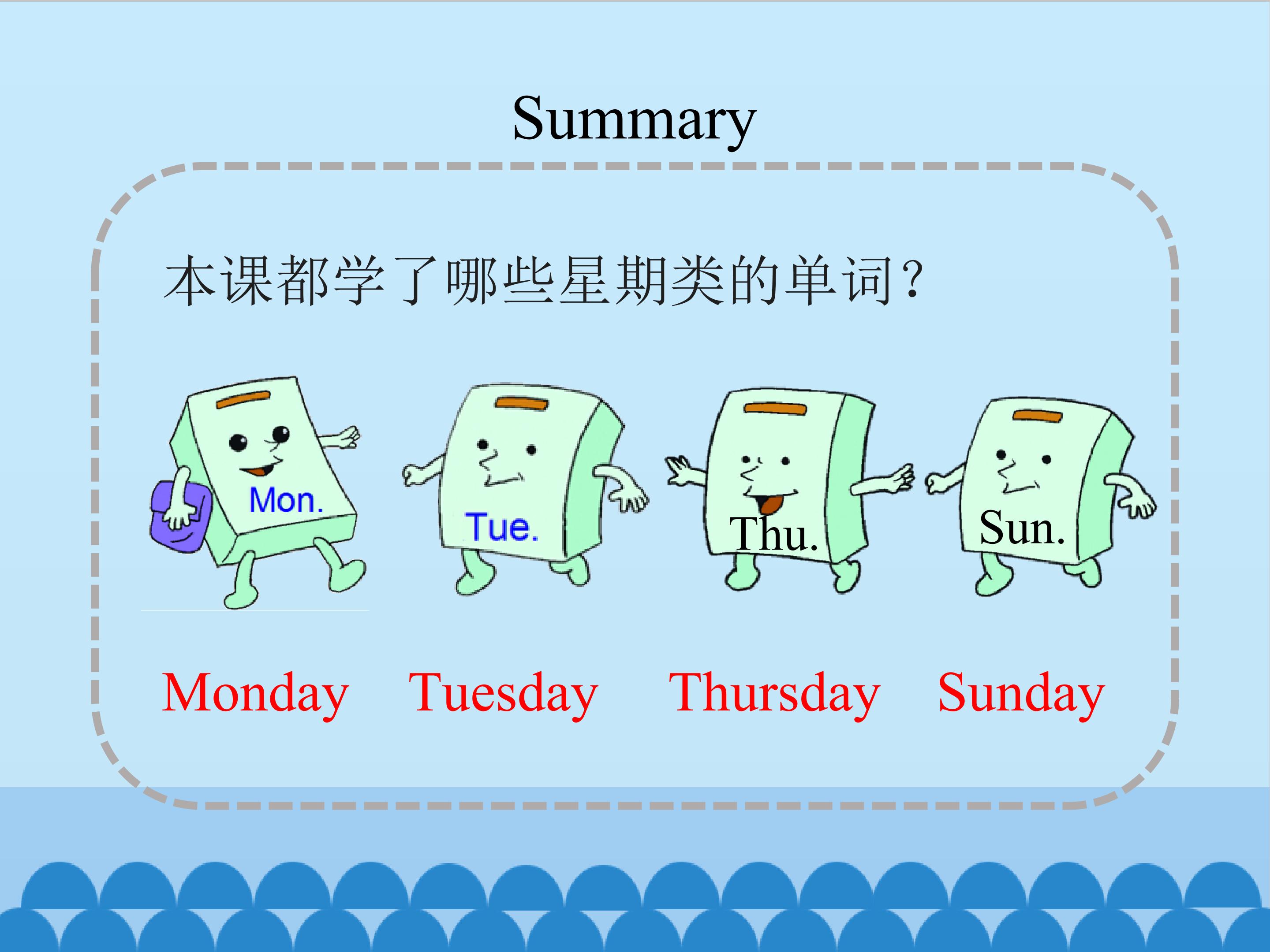 Summary

本课都学了哪些星期类的单词？

Mon.

Tue.

Thu.

Sun.

Monday Tuesday Thursday Sunday